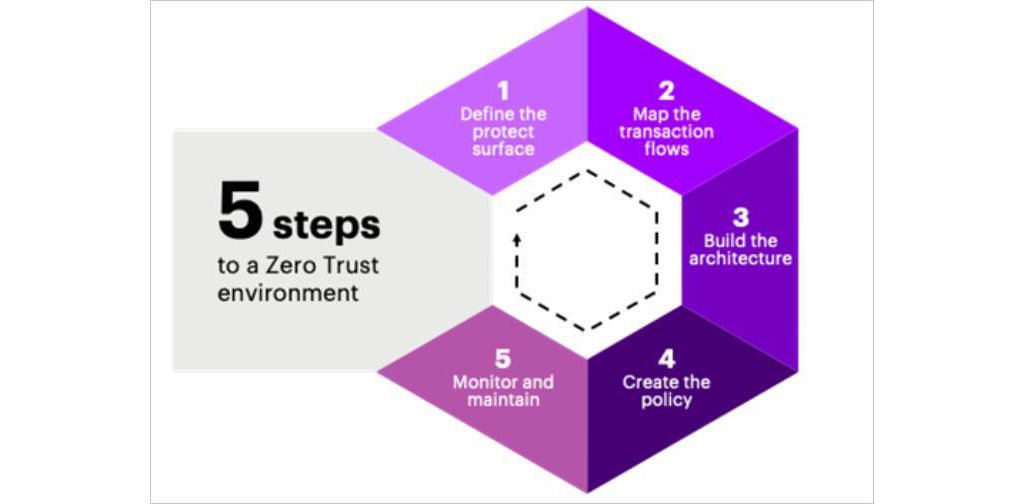 5 steps
to a Zero Trust environment

1
Define the protect surface

2
Map the transaction flows

3
Build the architecture

4
Create the policy

5
Monitor and maintain